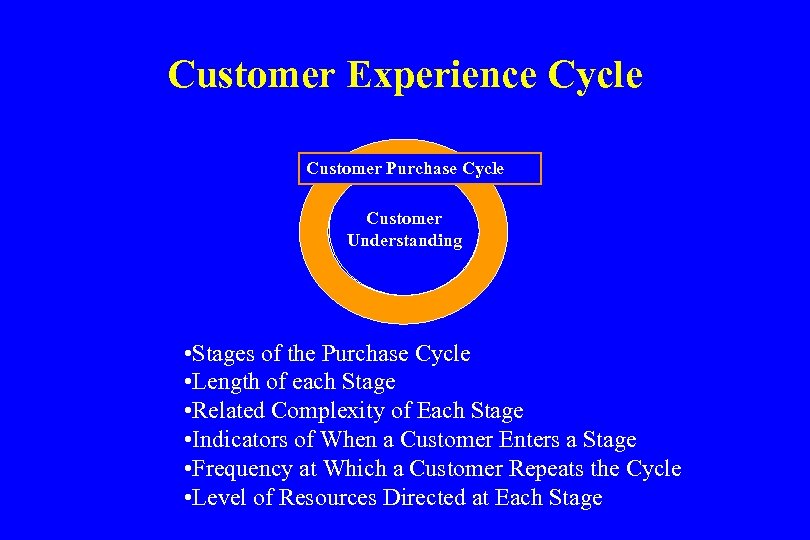 Customer Experience Cycle

Customer Purchase Cycle

Customer Understanding

•Stages of the Purchase Cycle
•Length of each Stage
•Related Complexity of Each Stage
•Indicators of When a Customer Enters a Stage
•Frequency at Which a Customer Repeats the Cycle
•Level of Resources Directed at Each Stage